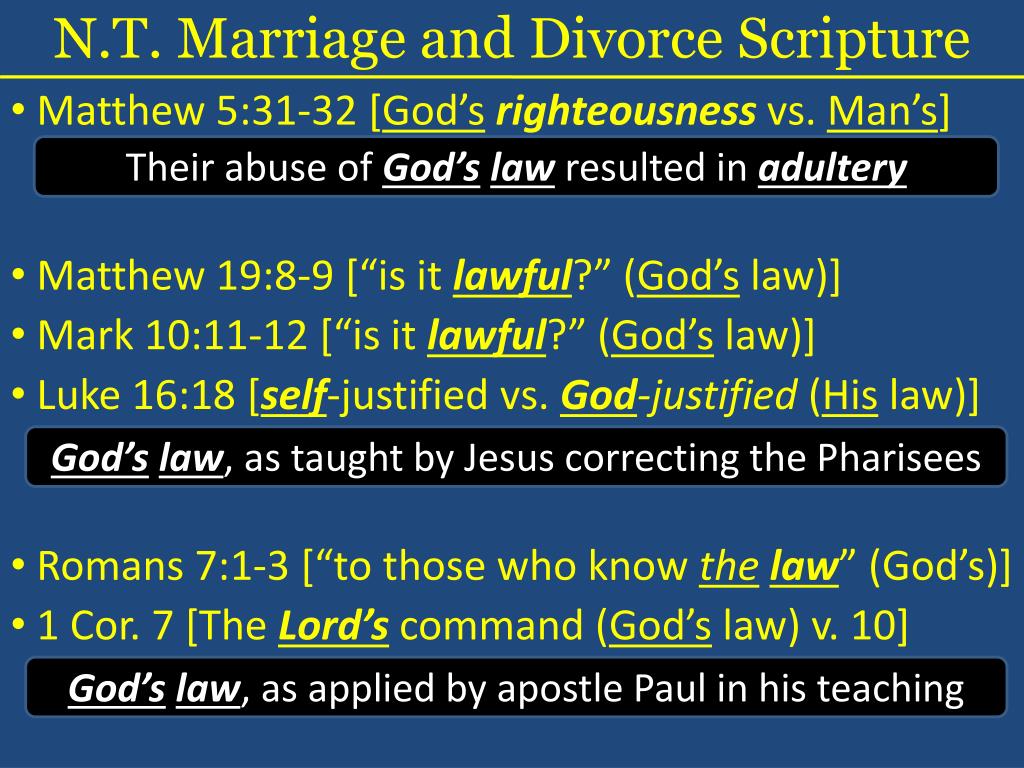 N.T. Marriage and Divorce Scripture

• Matthew 5:31-32 [God's righteousness vs. Man's]

Their abuse of God's law resulted in adultery

• Matthew 19:8-9 ["is it lawful?" (God's law)]
• Mark 10:11-12 ["is it lawful?" (God's law)]
• Luke 16:18 [self-justified vs. God-justified (His law)]

God's law, as taught by Jesus correcting the Pharisees

• Romans 7:1-3 ["to those who know the law" (God's)]
• 1 Cor. 7 [The Lord's command (God's law) v. 10]

God's law, as applied by apostle Paul in his teaching